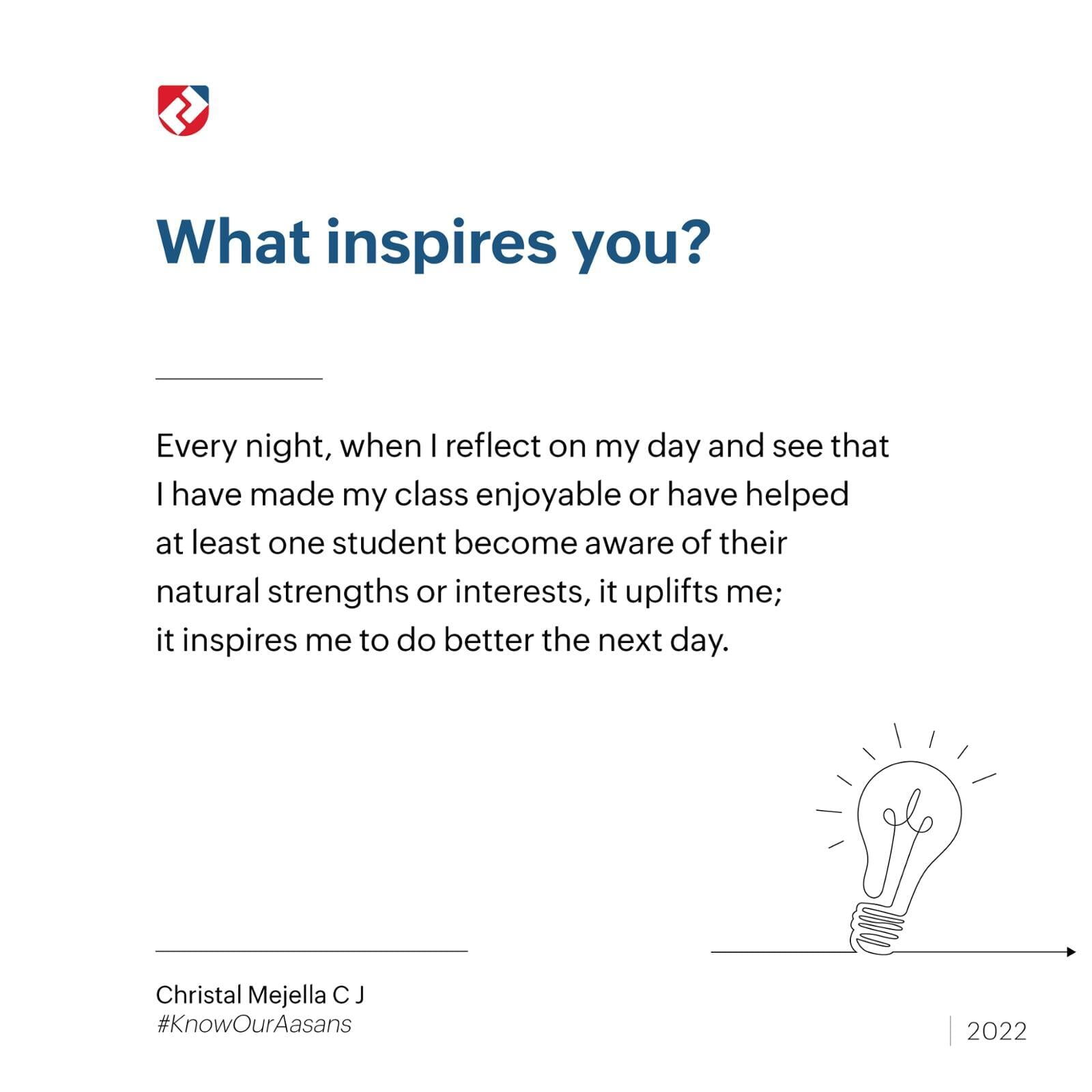 What inspires you?

Every night, when I reflect on my day and see that I have made my class enjoyable or have helped at least one student become aware of their natural strengths or interests, it uplifts me; it inspires me to do better the next day.

Christal Mejella C J
#KnowOurAasans

2022